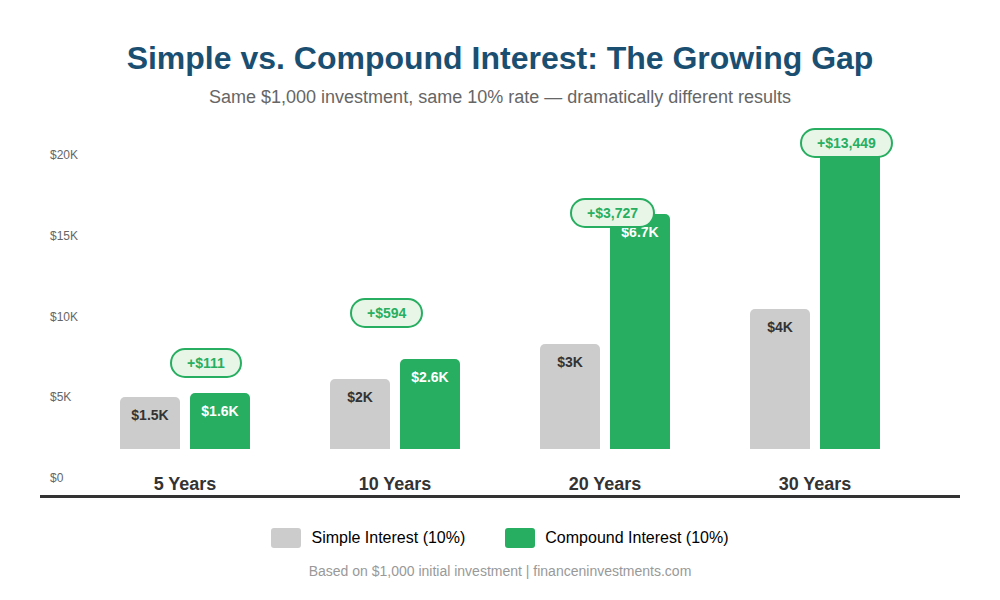 Simple vs. Compound Interest: The Growing Gap

Same $1,000 investment, same 10% rate — dramatically different results

$20K
$15K
$10K
$5K
$0

+$111
$1.5K
$1.6K
5 Years

+$594
$2K
$2.6K
10 Years

+$3,727
$3K
$6.7K
20 Years

+$13,449
$4K
30 Years

Simple Interest (10%)
Compound Interest (10%)

Based on $1,000 initial investment | financeninvestments.com